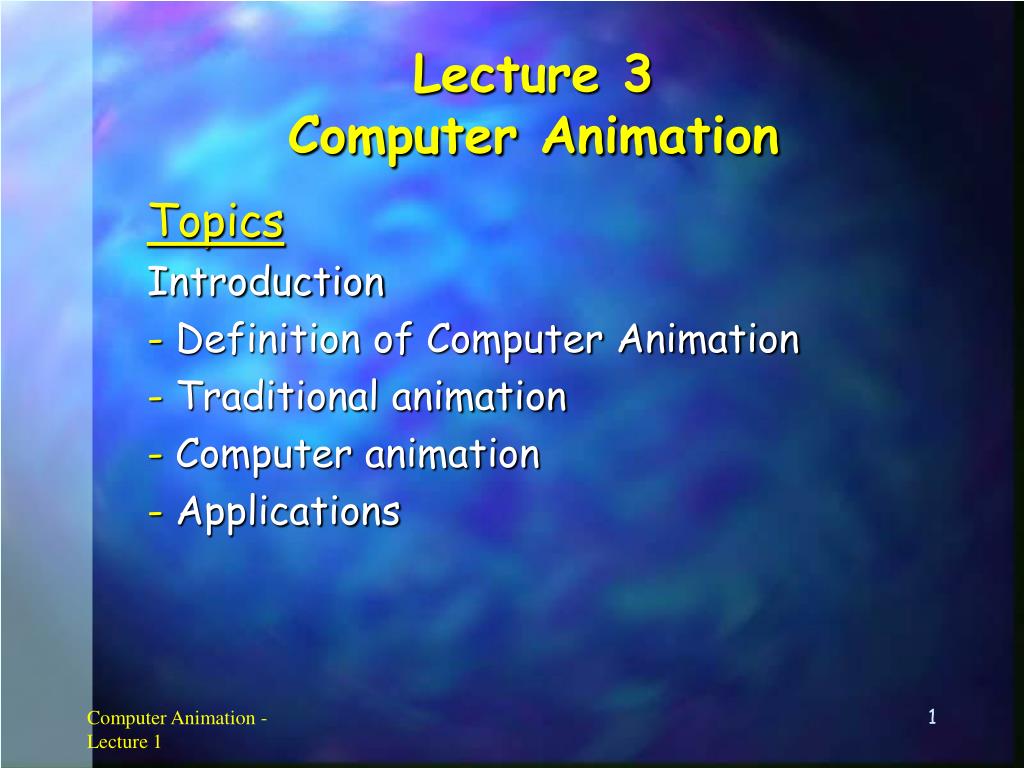 Lecture 3
Computer Animation

Topics
Introduction
- Definition of Computer Animation
- Traditional animation
- Computer animation
- Applications

Computer Animation - Lecture 1

1